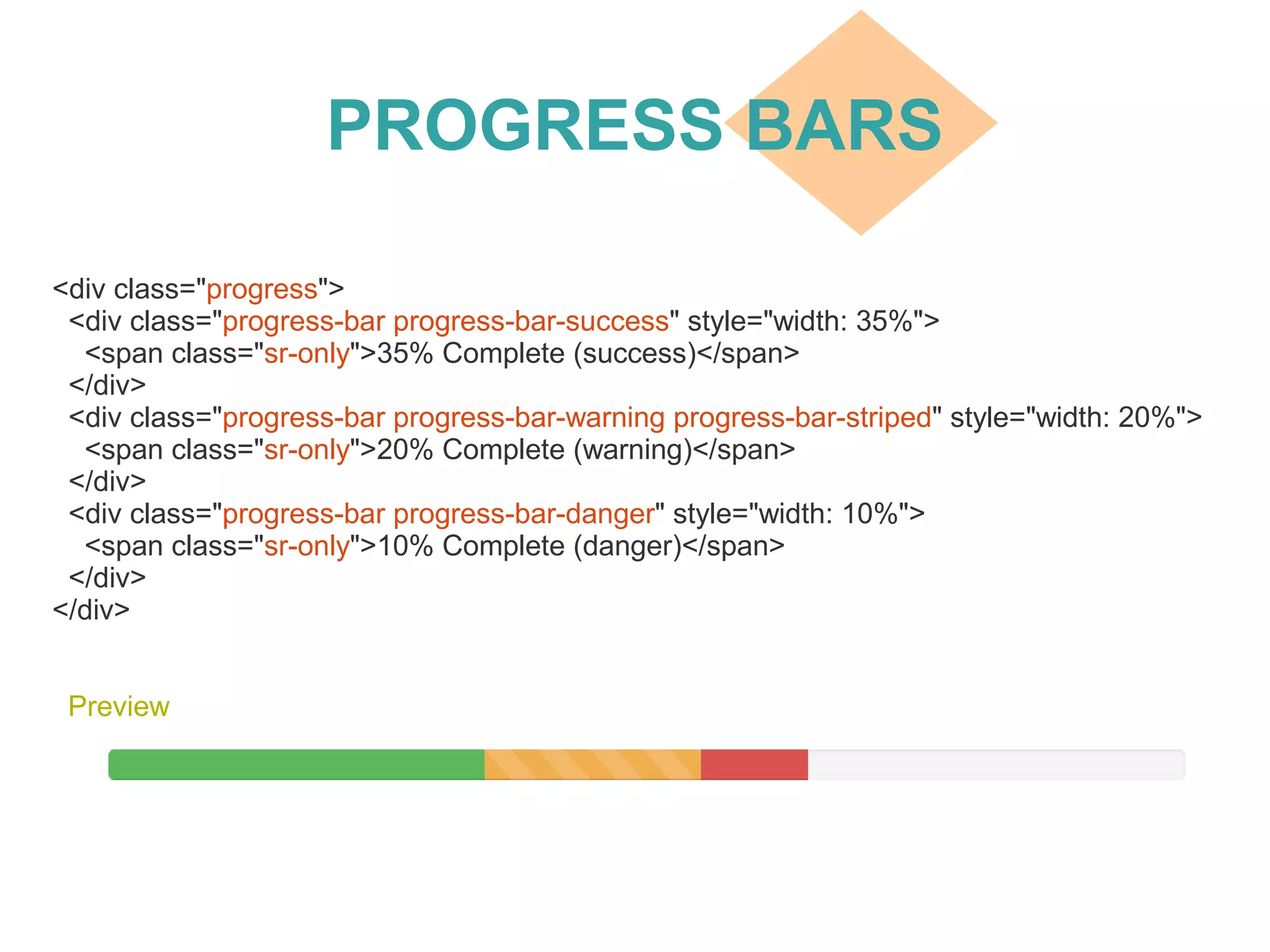 PROGRESS BARS

<div class="progress">
  <div class="progress-bar progress-bar-success" style="width: 35%">
    <span class="sr-only">35% Complete (success)</span>
  </div>
  <div class="progress-bar progress-bar-warning progress-bar-striped" style="width: 20%">
    <span class="sr-only">20% Complete (warning)</span>
  </div>
  <div class="progress-bar progress-bar-danger" style="width: 10%">
    <span class="sr-only">10% Complete (danger)</span>
  </div>
</div>

Preview